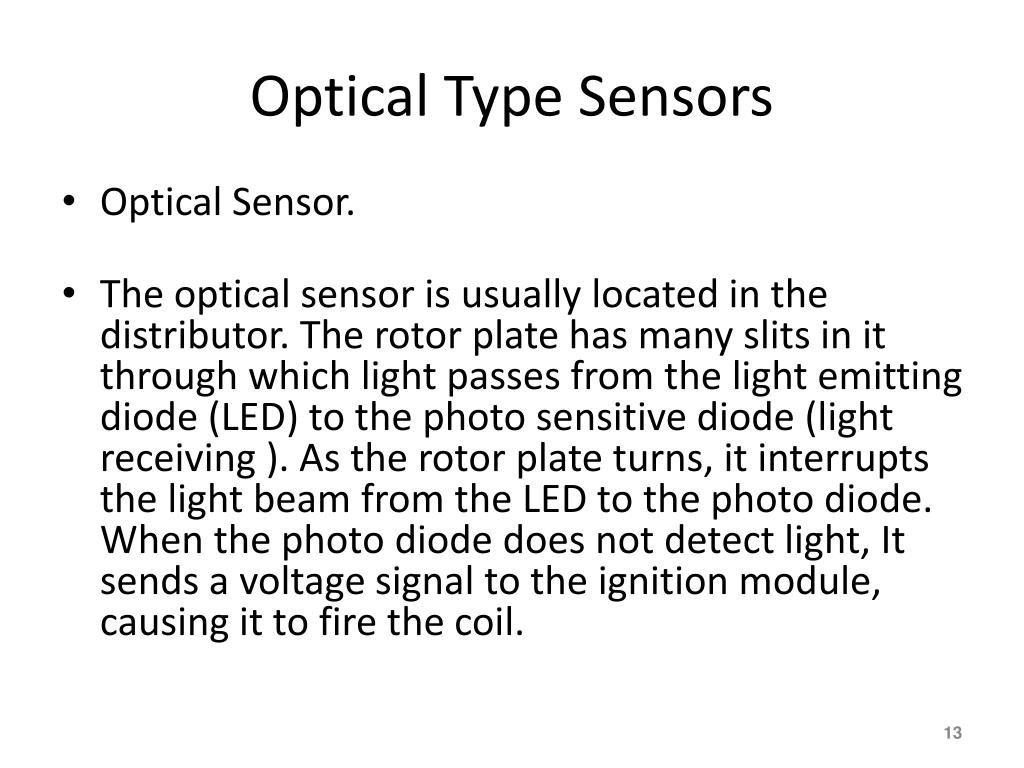 Optical Type Sensors

• Optical Sensor.

• The optical sensor is usually located in the distributor. The rotor plate has many slits in it through which light passes from the light emitting diode (LED) to the photo sensitive diode (light receiving ). As the rotor plate turns, it interrupts the light beam from the LED to the photo diode. When the photo diode does not detect light, It sends a voltage signal to the ignition module, causing it to fire the coil.

13